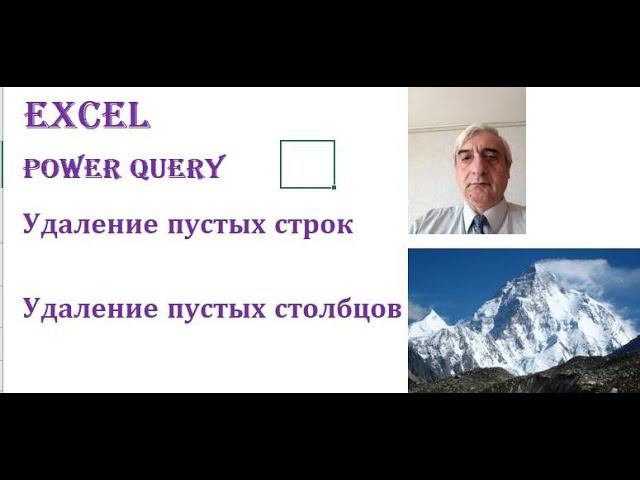 EXCEL

POWER QUERY

Удаление пустых строк

Удаление пустых столбцов